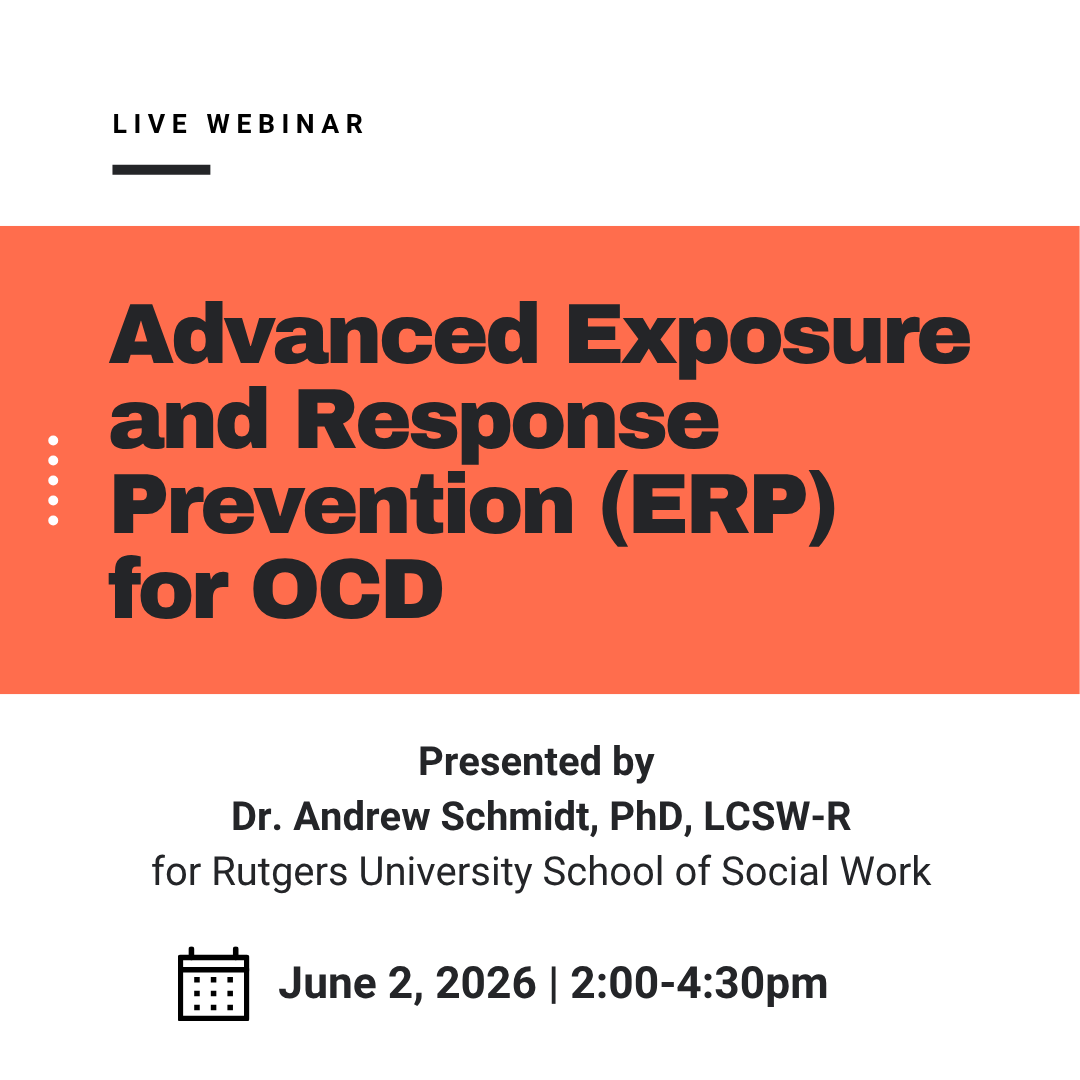 LIVE WEBINAR

Advanced Exposure and Response Prevention (ERP) for OCD

Presented by
Dr. Andrew Schmidt, PhD, LCSW-R
for Rutgers University School of Social Work

June 2, 2026 | 2:00-4:30pm